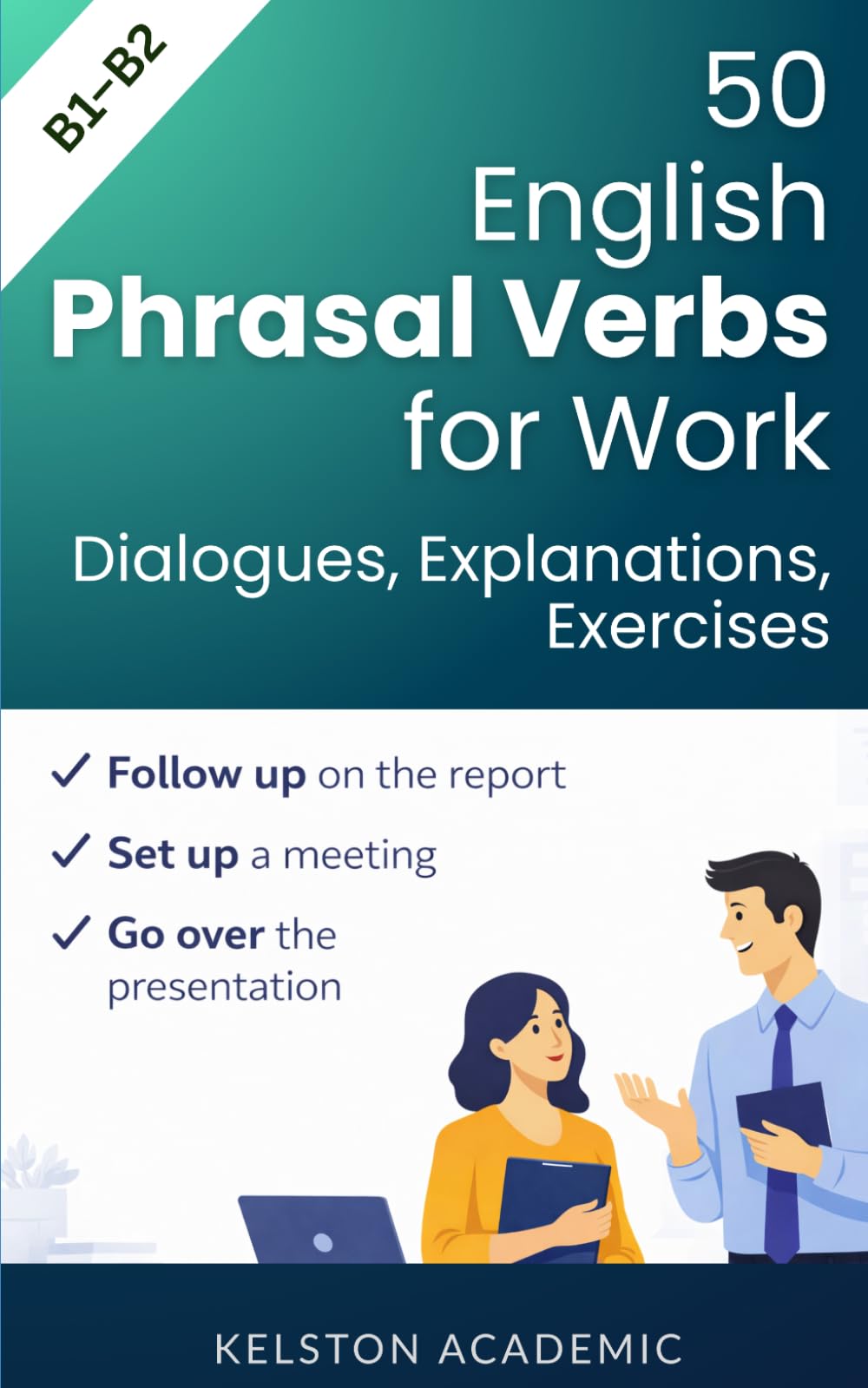 B1–B2

50 English Phrasal Verbs for Work

Dialogues, Explanations, Exercises

✓ Follow up on the report

✓ Set up a meeting

✓ Go over the presentation

KELSTON ACADEMIC